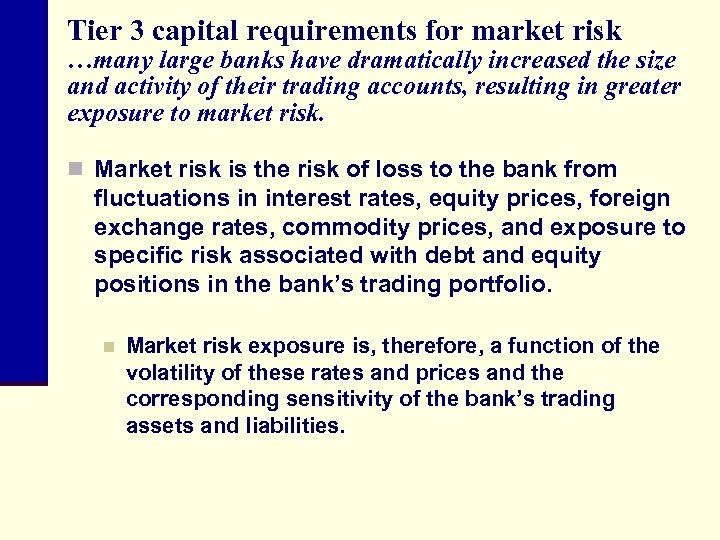 Tier 3 capital requirements for market risk
…many large banks have dramatically increased the size and activity of their trading accounts, resulting in greater exposure to market risk.

Market risk is the risk of loss to the bank from fluctuations in interest rates, equity prices, foreign exchange rates, commodity prices, and exposure to specific risk associated with debt and equity positions in the bank's trading portfolio.

Market risk exposure is, therefore, a function of the volatility of these rates and prices and the corresponding sensitivity of the bank's trading assets and liabilities.